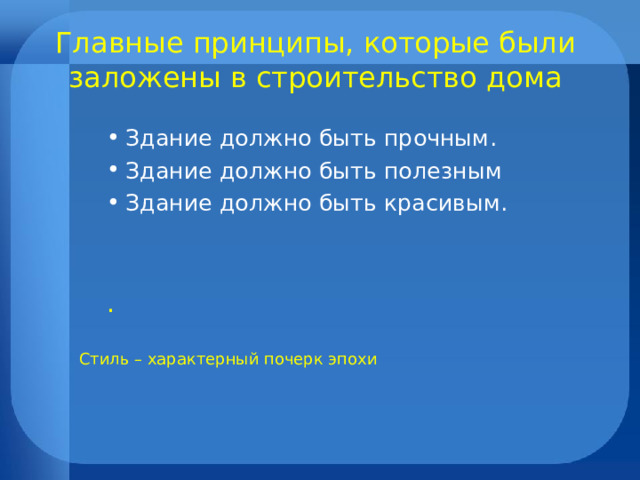 Главные принципы, которые были заложены в строительство дома

• Здание должно быть прочным.
• Здание должно быть полезным
• Здание должно быть красивым.

.

Стиль – характерный почерк эпохи